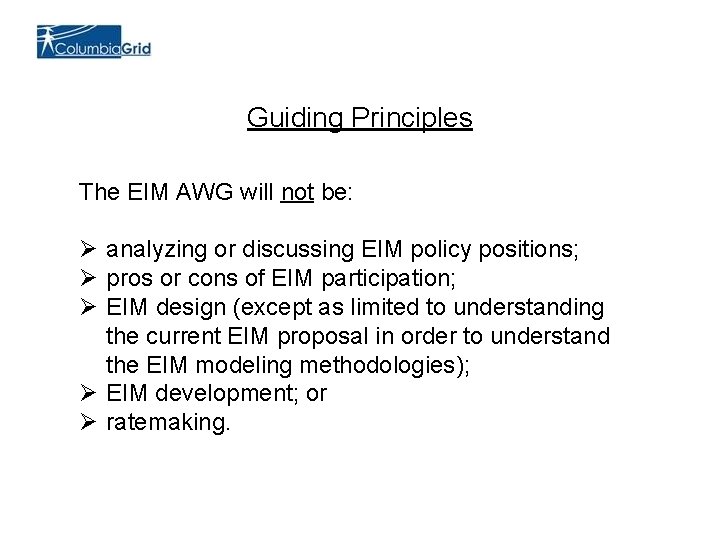 ColumbiaGrid

Guiding Principles

The EIM AWG will not be:

➢ analyzing or discussing EIM policy positions;
➢ pros or cons of EIM participation;
➢ EIM design (except as limited to understanding the current EIM proposal in order to understand the EIM modeling methodologies);
➢ EIM development; or
➢ ratemaking.